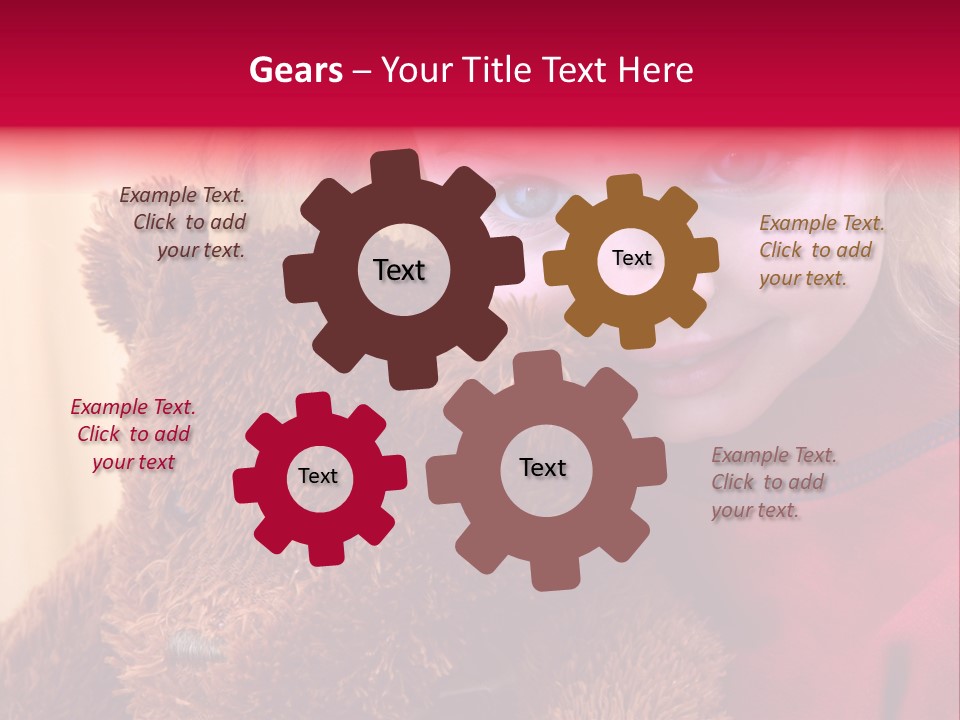 Gears – Your Title Text Here

Example Text. Click to add your text.

Text

Text

Example Text. Click to add your text.

Example Text. Click to add your text

Text

Text

Example Text. Click to add your text.